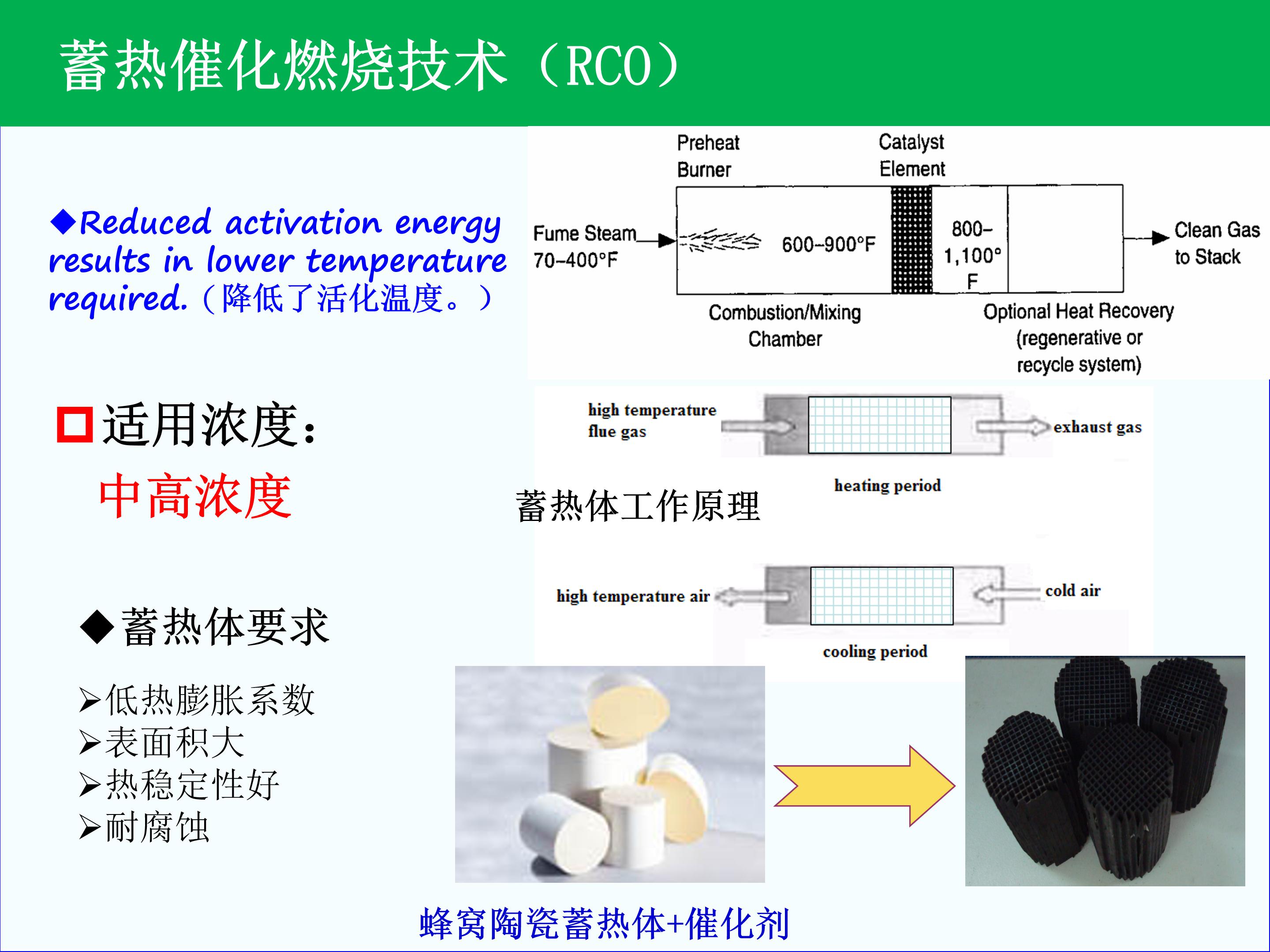 蓄热催化燃烧技术（RCO）

◆Reduced activation energy results in lower temperature required.（降低了活化温度。）

Preheat Burner

Catalyst Element

Fume Steam 70–400°F

600–900°F

800–1,100° F

Clean Gas to Stack

Combustion/Mixing Chamber

Optional Heat Recovery (regenerative or recycle system)

□适用浓度：

中高浓度

high temperature flue gas

exhaust gas

heating period

蓄热体工作原理

high temperature air

cold air

cooling period

◆蓄热体要求

➢低热膨胀系数
➢表面积大
➢热稳定性好
➢耐腐蚀

蜂窝陶瓷蓄热体+催化剂